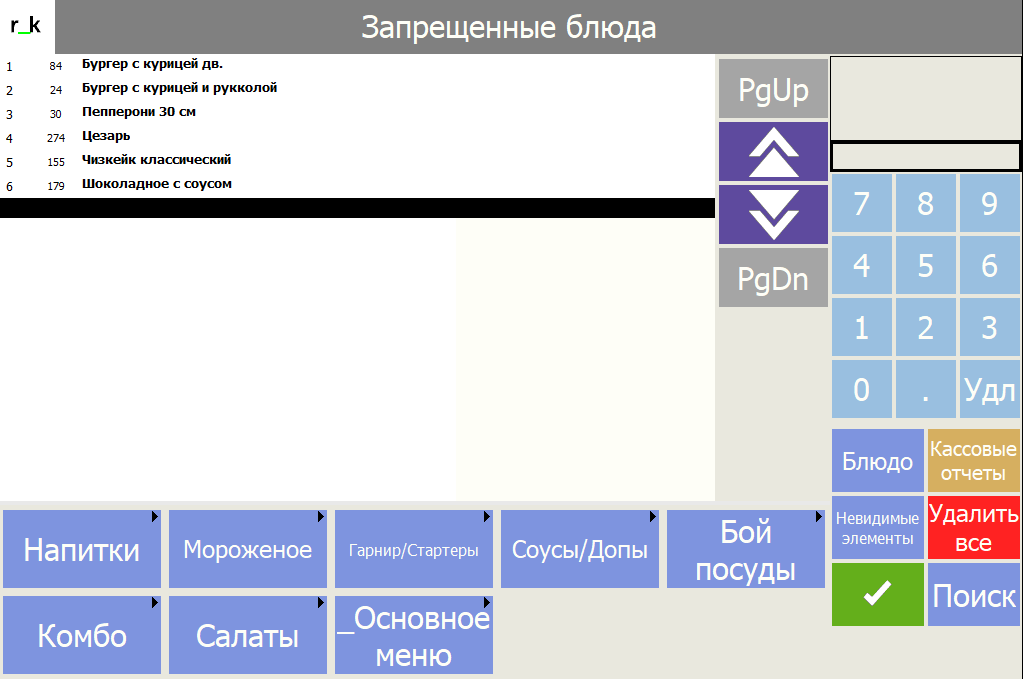 r_k

Запрещенные блюда

| 1 | 84 | Бургер с курицей дв. |
|---|---|---|
| 2 | 24 | Бургер с курицей и рукколой |
| 3 | 30 | Пепперони 30 см |
| 4 | 274 | Цезарь |
| 5 | 155 | Чизкейк классический |
| 6 | 179 | Шоколадное с соусом |

PgUp

PgDn

7 8 9
4 5 6
1 2 3
0 . Удл

Блюдо
Кассовые отчеты
Невидимые элементы
Удалить все
Поиск

Напитки
Мороженое
Гарнир/Стартеры
Соусы/Допы
Бой посуды
Комбо
Салаты
_Основное меню